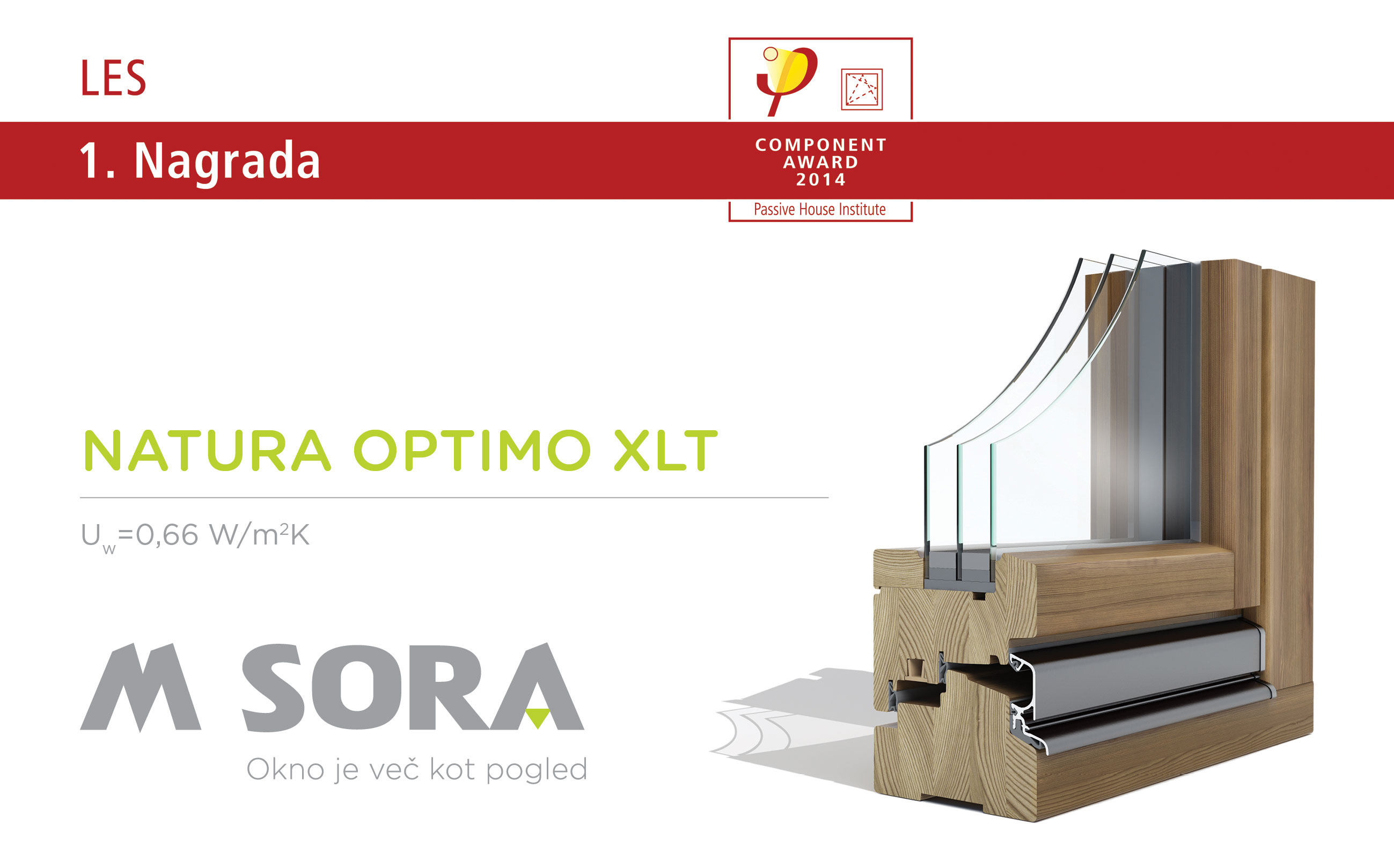 LES

1. Nagrada

COMPONENT AWARD 2014

Passive House Institute

NATURA OPTIMO XLT

$U_w$=0,66 W/m²K

M SORA

Okno je več kot pogled